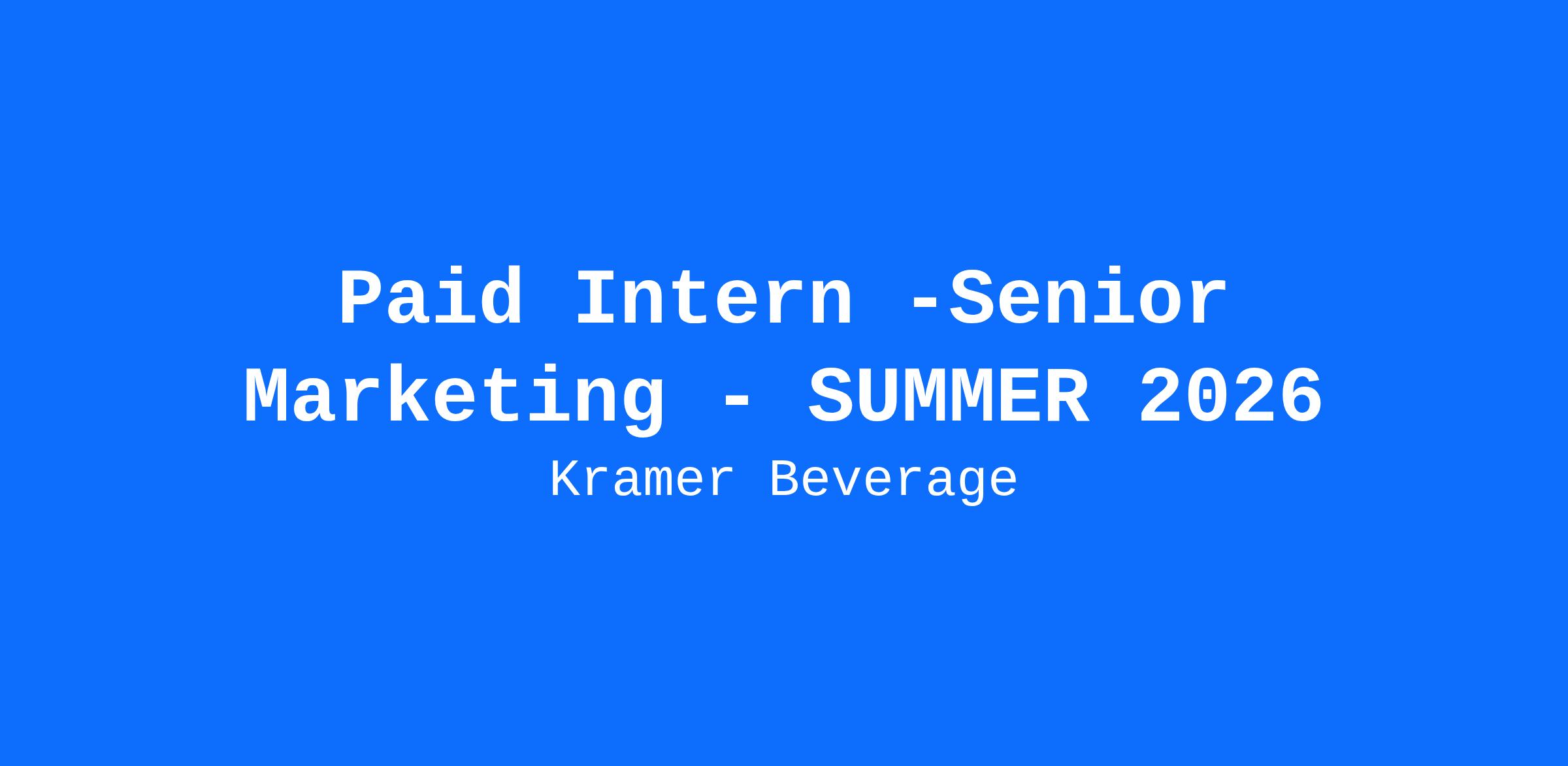 Paid Intern -Senior Marketing - SUMMER 2026

Kramer Beverage